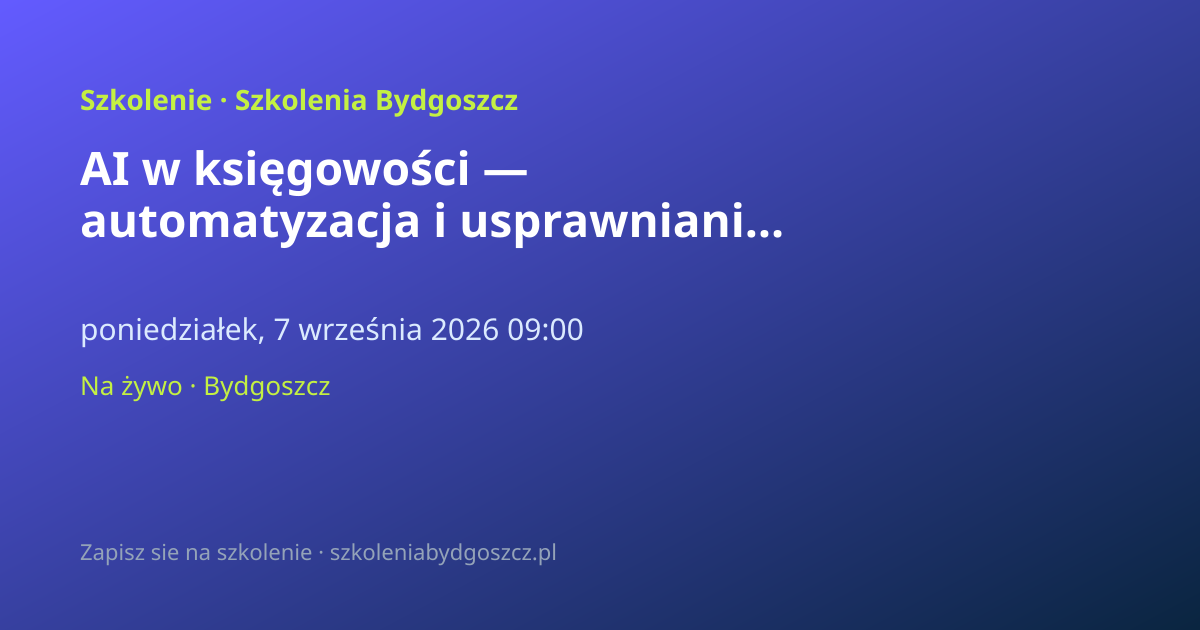 Szkolenie · Szkolenia Bydgoszcz

AI w księgowości — automatyzacja i usprawniani...

poniedziałek, 7 września 2026 09:00

Na żywo · Bydgoszcz

Zapisz sie na szkolenie · szkoleniabydgoszcz.pl